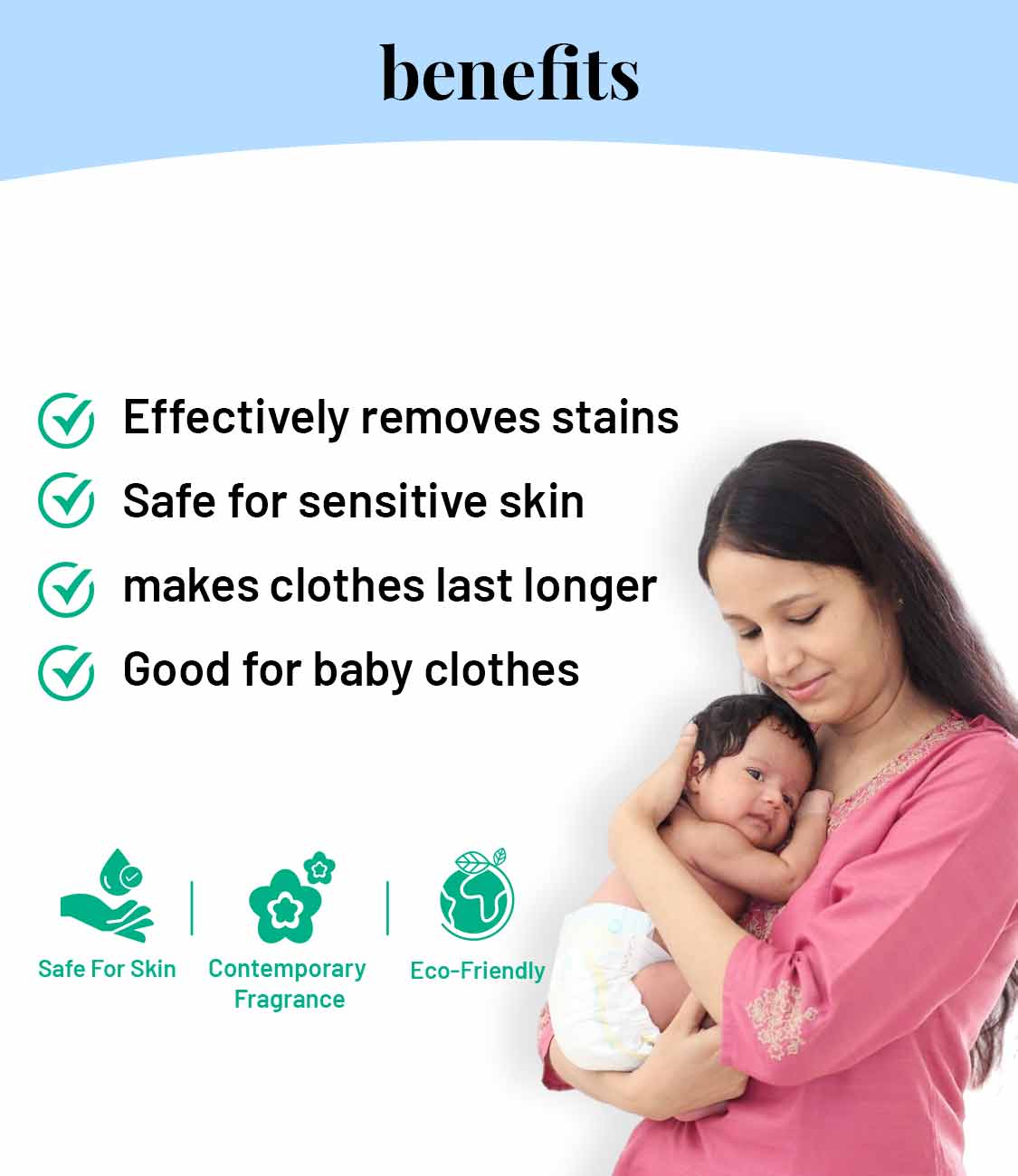 benefits

Effectively removes stains

Safe for sensitive skin

makes clothes last longer

Good for baby clothes

Safe For Skin

Contemporary Fragrance

Eco-Friendly